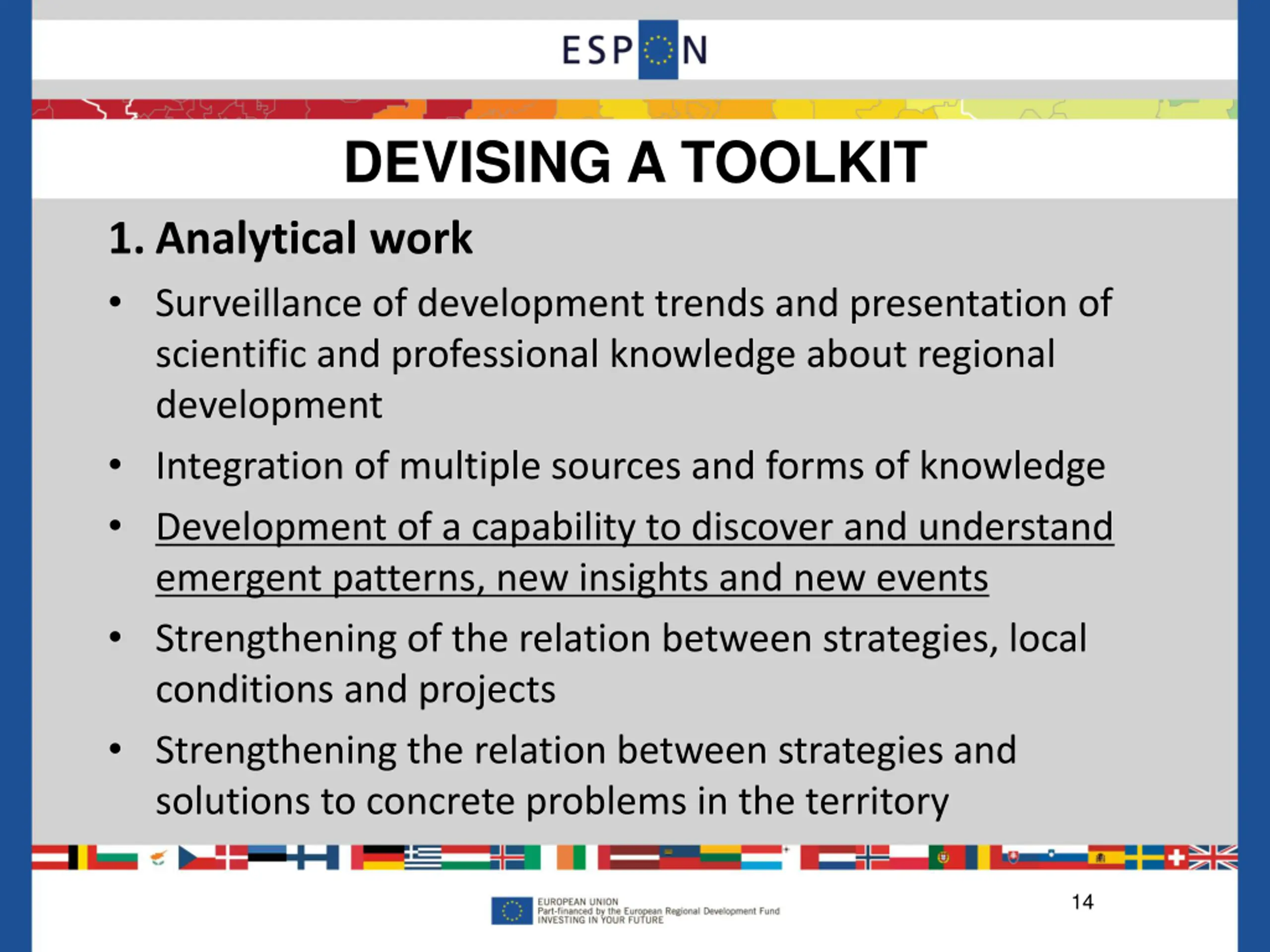 ESPON

DEVISING A TOOLKIT

1. Analytical work

• Surveillance of development trends and presentation of scientific and professional knowledge about regional development

• Integration of multiple sources and forms of knowledge

• Development of a capability to discover and understand emergent patterns, new insights and new events

• Strengthening of the relation between strategies, local conditions and projects

• Strengthening the relation between strategies and solutions to concrete problems in the territory

EUROPEAN UNION
Part-financed by the European Regional Development Fund
INVESTING IN YOUR FUTURE

14